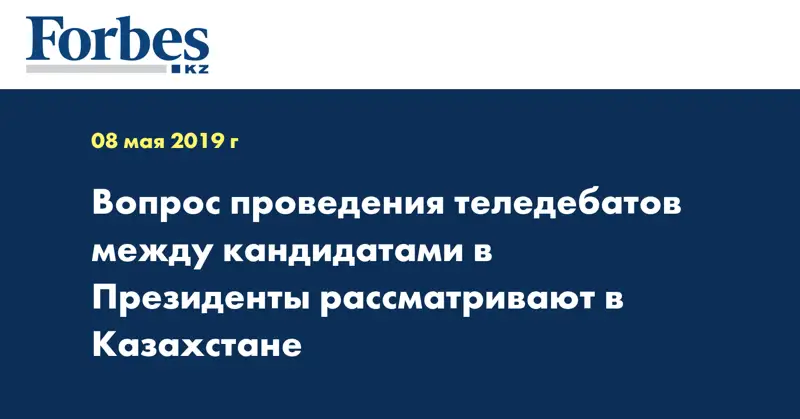 Forbes
KZ

08 мая 2019 г

Вопрос проведения теледебатов между кандидатами в Президенты рассматривают в Казахстане